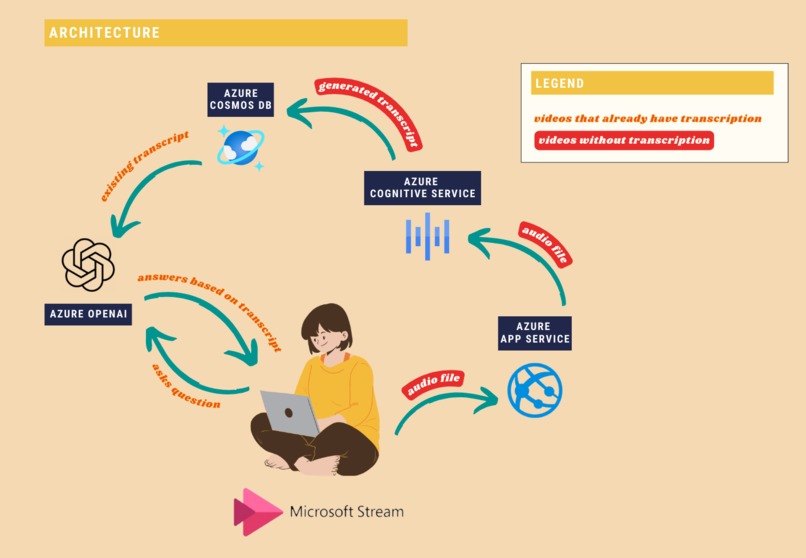 ARCHITECTURE

LEGEND

videos that already have transcription

videos without transcription

AZURE COSMOS DB

generated transcript

existing transcript

AZURE COGNITIVE SERVICE

audio file

AZURE OPENAI

answers based on transcript

asks question

AZURE APP SERVICE

audio file

Microsoft Stream